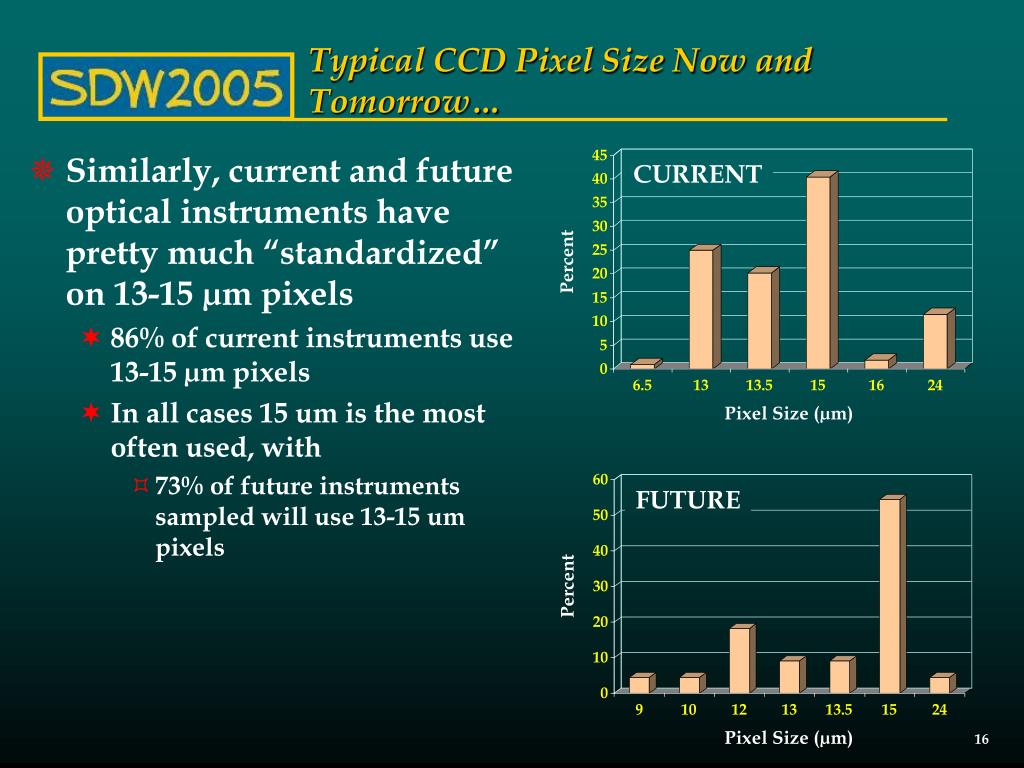 SDW2005

Typical CCD Pixel Size Now and Tomorrow…

Similarly, current and future optical instruments have pretty much “standardized” on 13-15 μm pixels

86% of current instruments use 13-15 μm pixels

In all cases 15 um is the most often used, with

73% of future instruments sampled will use 13-15 um pixels

CURRENT

Percent

45
40
35
30
25
20
15
10
5
0

6.5 13 13.5 15 16 24

Pixel Size (μm)

FUTURE

Percent

60
50
40
30
20
10
0

9 10 12 13 13.5 15 24

Pixel Size (μm)

16